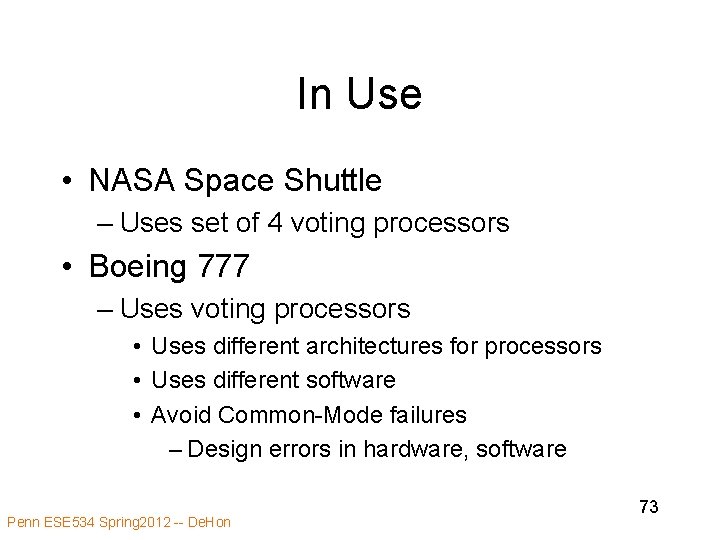 In Use

• NASA Space Shuttle
– Uses set of 4 voting processors
• Boeing 777
– Uses voting processors
• Uses different architectures for processors
• Uses different software
• Avoid Common-Mode failures
– Design errors in hardware, software

73

Penn ESE534 Spring2012 -- DeHon